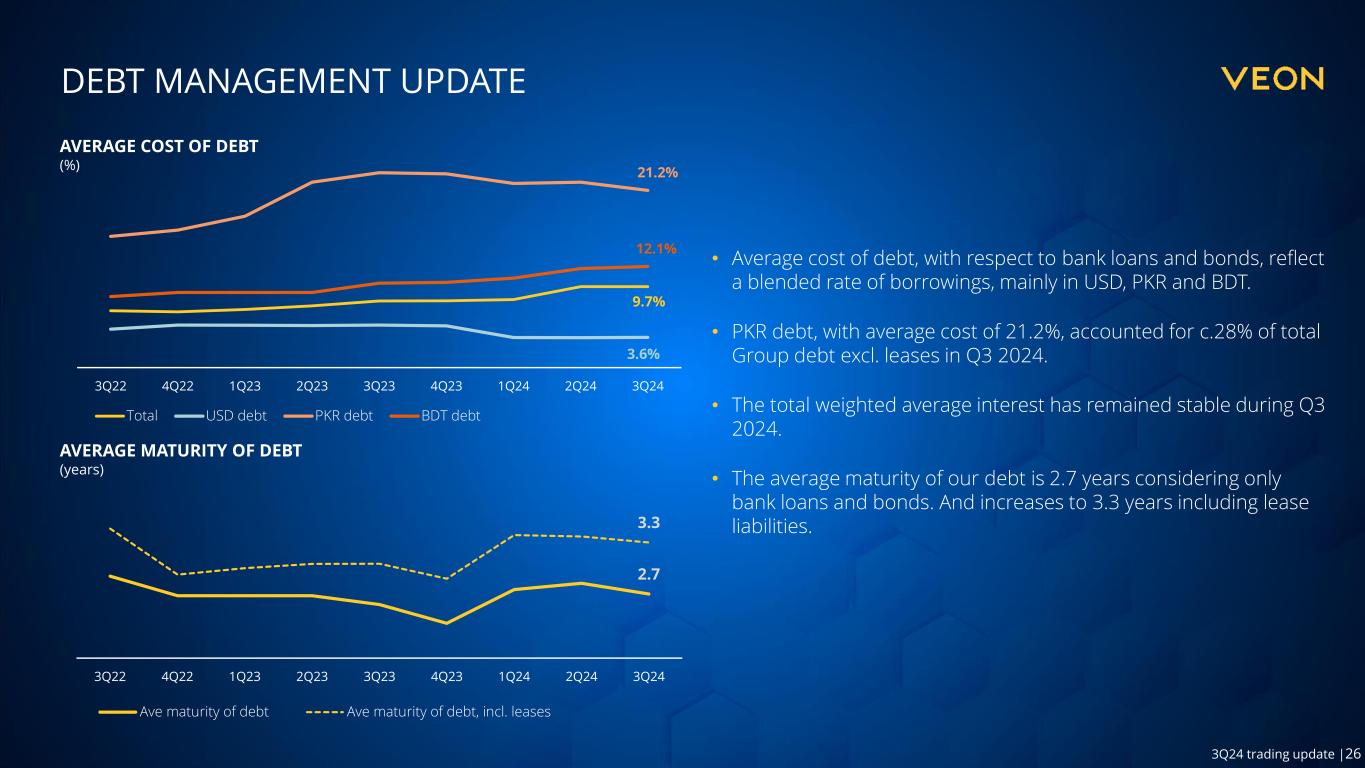 DEBT MANAGEMENT UPDATE

VEON

AVERAGE COST OF DEBT
(%)

21.2%
12.1%
9.7%
3.6%

3Q22 4Q22 1Q23 2Q23 3Q23 4Q23 1Q24 2Q24 3Q24

Total USD debt PKR debt BDT debt

AVERAGE MATURITY OF DEBT
(years)

3.3
2.7

3Q22 4Q22 1Q23 2Q23 3Q23 4Q23 1Q24 2Q24 3Q24

Ave maturity of debt Ave maturity of debt, incl. leases

• Average cost of debt, with respect to bank loans and bonds, reflect a blended rate of borrowings, mainly in USD, PKR and BDT.

• PKR debt, with average cost of 21.2%, accounted for c.28% of total Group debt excl. leases in Q3 2024.

• The total weighted average interest has remained stable during Q3 2024.

• The average maturity of our debt is 2.7 years considering only bank loans and bonds. And increases to 3.3 years including lease liabilities.

3Q24 trading update |26